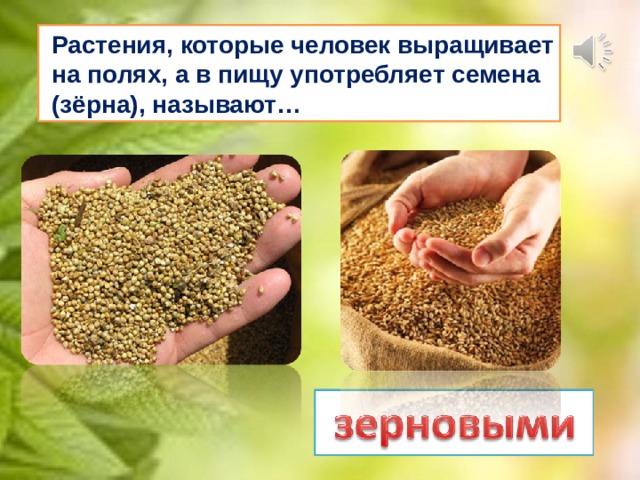 Растения, которые человек выращивает на полях, а в пищу употребляет семена (зёрна), называют…

зерновыми